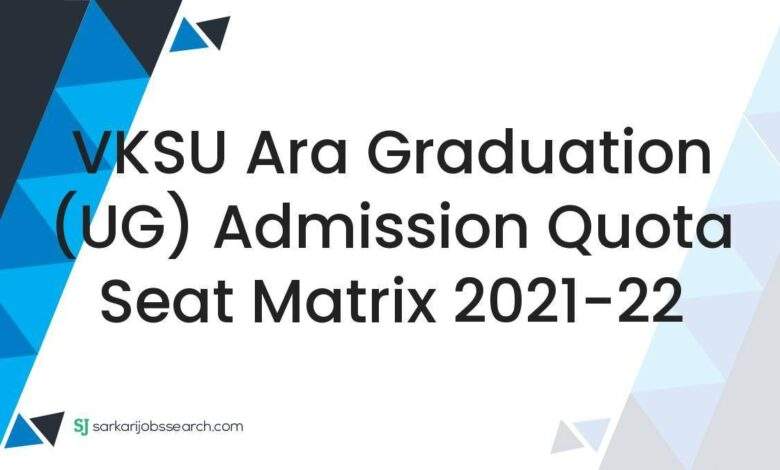 VKSU Ara Graduation (UG) Admission Quota Seat Matrix 2021-22

SJ sarkarijobssearch.com